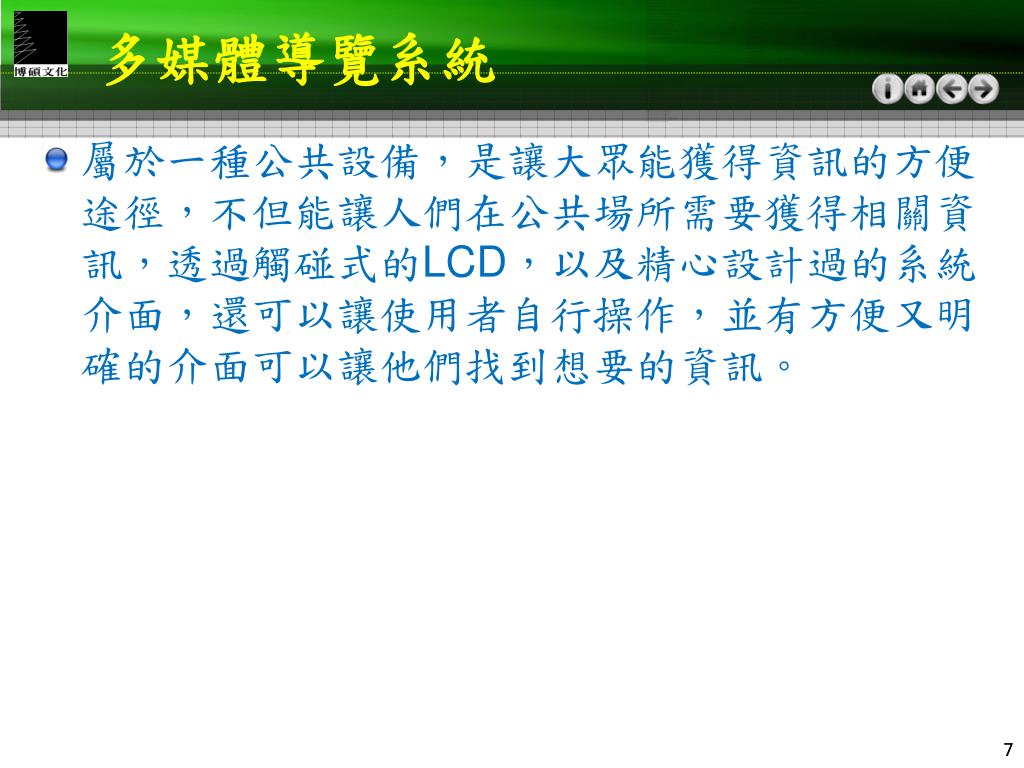 博碩文化

多媒體導覽系統

屬於一種公共設備，是讓大眾能獲得資訊的方便途徑，不但能讓人們在公共場所需要獲得相關資訊，透過觸碰式的LCD，以及精心設計過的系統介面，還可以讓使用者自行操作，並有方便又明確的介面可以讓他們找到想要的資訊。

7